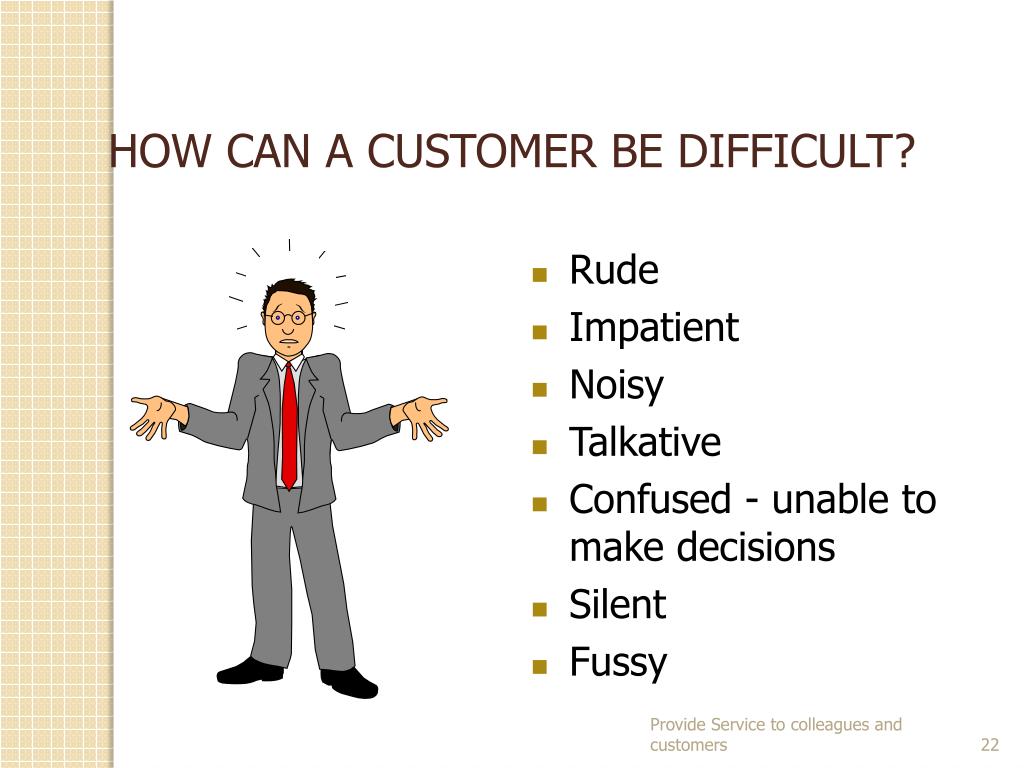 HOW CAN A CUSTOMER BE DIFFICULT?

- Rude
- Impatient
- Noisy
- Talkative
- Confused - unable to make decisions
- Silent
- Fussy

Provide Service to colleagues and customers

22